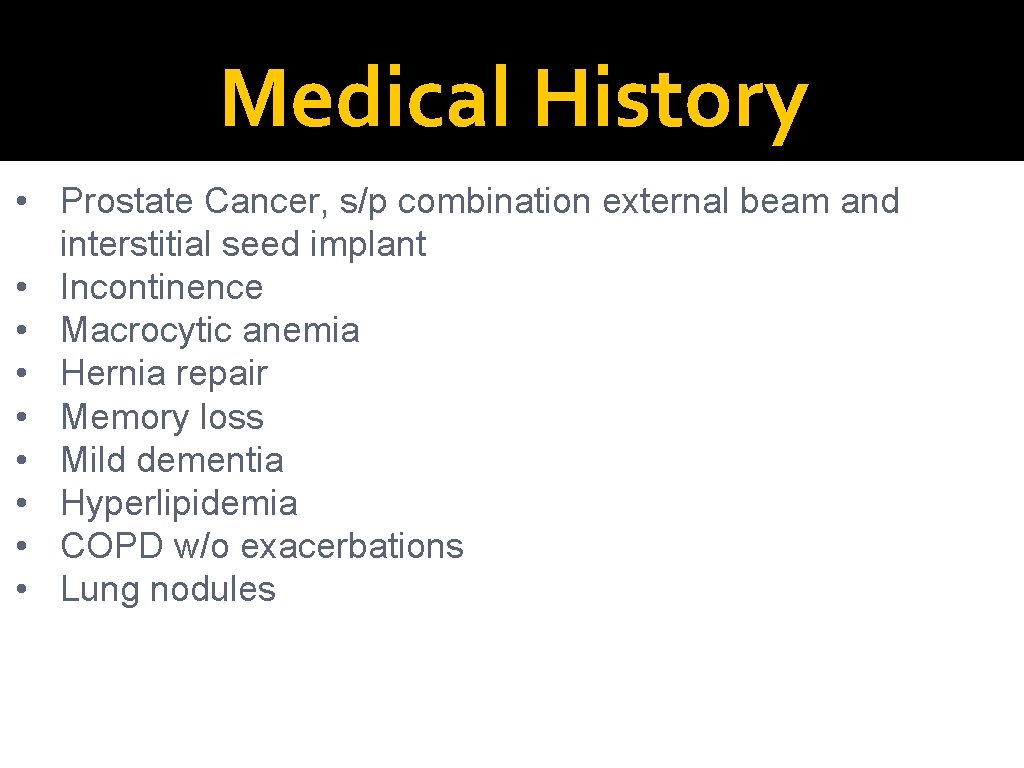 Medical History

• Prostate Cancer, s/p combination external beam and interstitial seed implant
• Incontinence
• Macrocytic anemia
• Hernia repair
• Memory loss
• Mild dementia
• Hyperlipidemia
• COPD w/o exacerbations
• Lung nodules